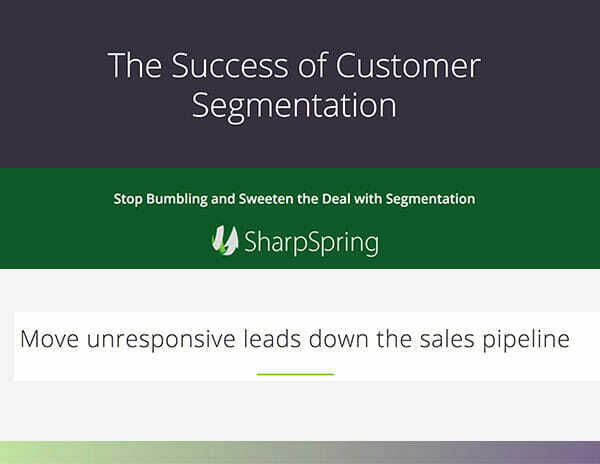 The Success of Customer Segmentation

Stop Bumbling and Sweeten the Deal with Segmentation

SharpSpring

Move unresponsive leads down the sales pipeline